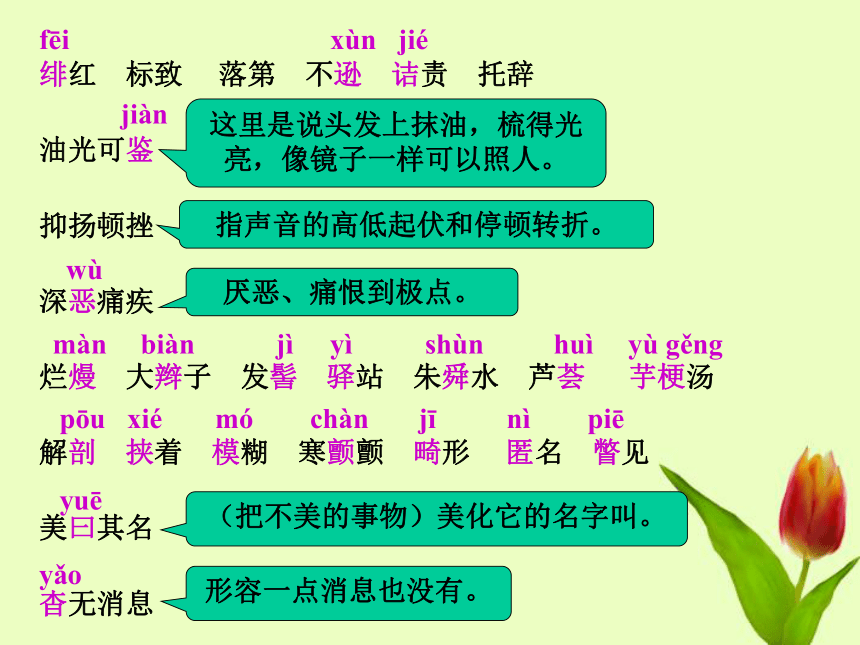 fēi　　　　　　　　xùn　jié
绯红　标致　落第　不逊　诘责　托辞

jiàn
油光可鉴

这里是说头发上抹油，梳得光亮，像镜子一样可以照人。

抑扬顿挫

指声音的高低起伏和停顿转折。

wù
深恶痛疾

厌恶、痛恨到极点。

màn　biàn　jì　yì　shùn　huì　yù gěng
烂熳　大辫子　发髻　驿站　朱舜水　芦荟　芋梗汤

pōu　xié　mó　chàn　jī　nì　piē
解剖　挟着　模糊　寒颤颤　畸形　匿名　瞥见

yuē
美曰其名

（把不美的事物）美化它的名字叫。

yǎo
杳无消息

形容一点消息也没有。